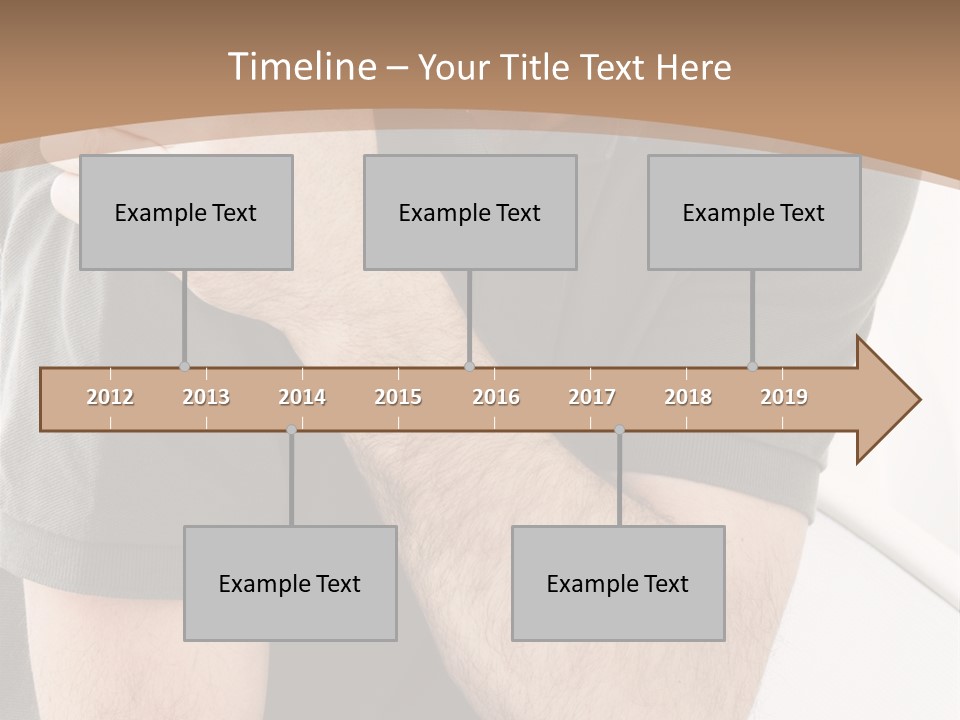 Timeline – Your Title Text Here

Example Text

Example Text

Example Text

2012 2013 2014 2015 2016 2017 2018 2019

Example Text

Example Text